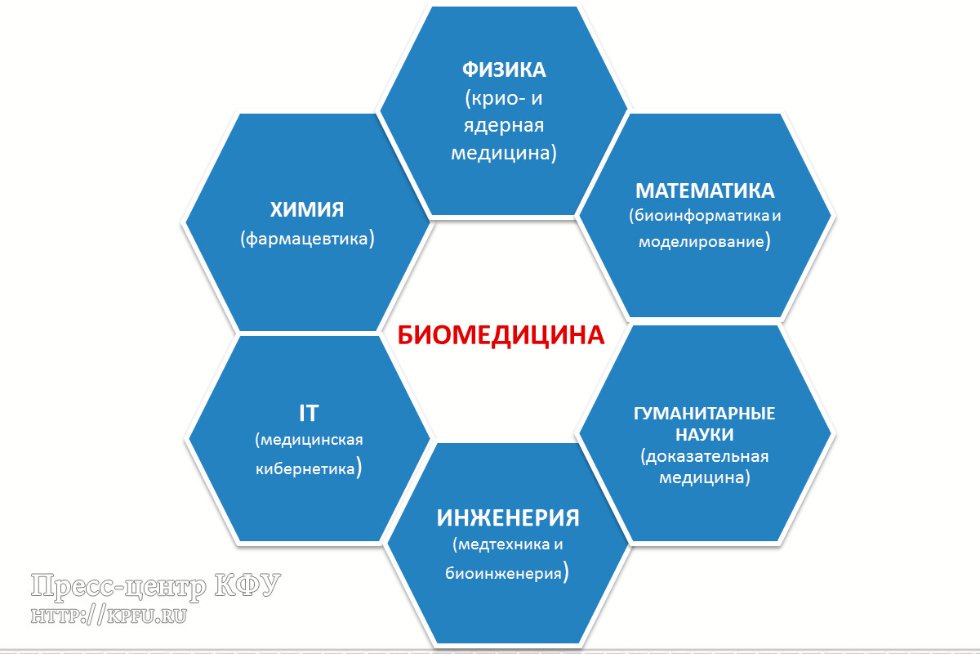 ФИЗИКА
(крио- и ядерная медицина)

ХИМИЯ
(фармацевтика)

МАТЕМАТИКА
(биоинформатика и моделирование)

БИОМЕДИЦИНА

IT
(медицинская кибернетика)

ГУМАНИТАРНЫЕ НАУКИ
(доказательная медицина)

ИНЖЕНЕРИЯ
(медтехника и биоинженерия)

Пресс-центр КФУ
HTTP://KPFU.RU